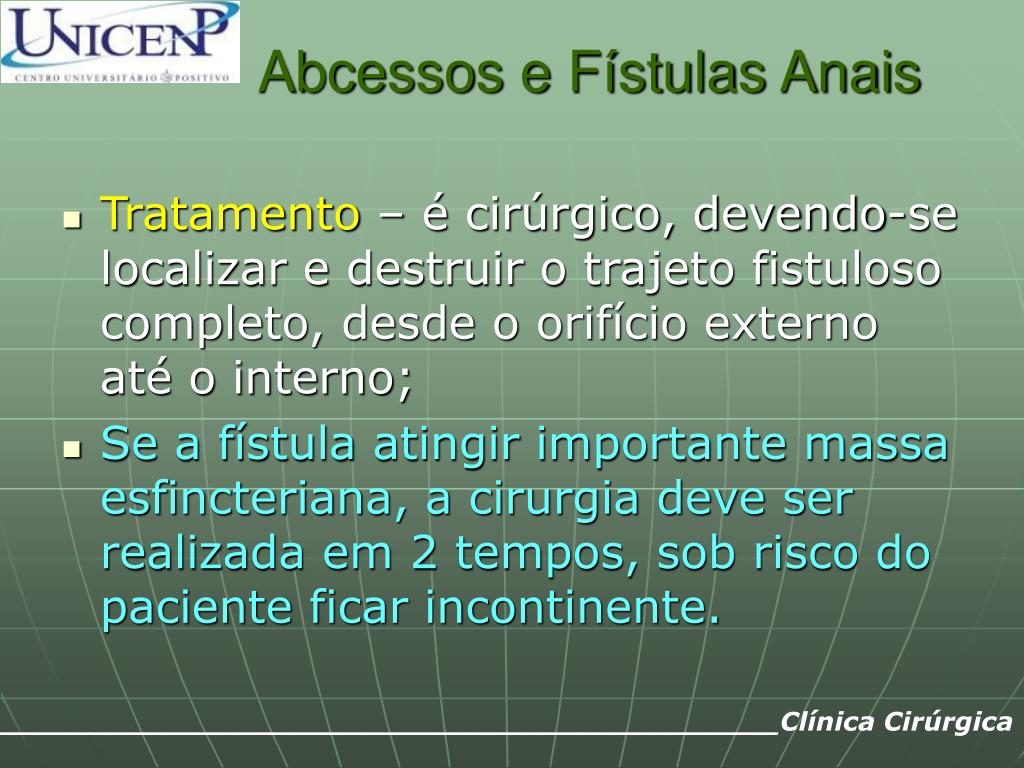 UNICENP
CENTRO UNIVERSITÁRIO POSITIVO

Abcessos e Fístulas Anais

Tratamento – é cirúrgico, devendo-se localizar e destruir o trajeto fistuloso completo, desde o orifício externo até o interno;

Se a fístula atingir importante massa esfincteriana, a cirurgia deve ser realizada em 2 tempos, sob risco do paciente ficar incontinente.

Clínica Cirúrgica